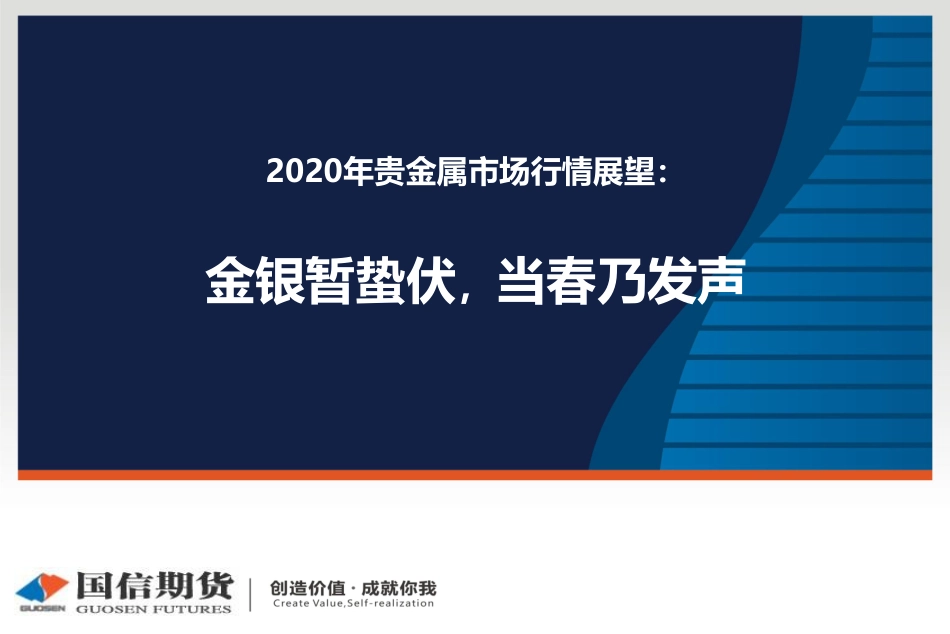 2020年贵金属市场行情展望：

金银暂蛰伏，当春乃发声

GUOSEN 国信期货 GUOSEN FUTURES

创造价值 · 成就你我
Create Value,Self-realization